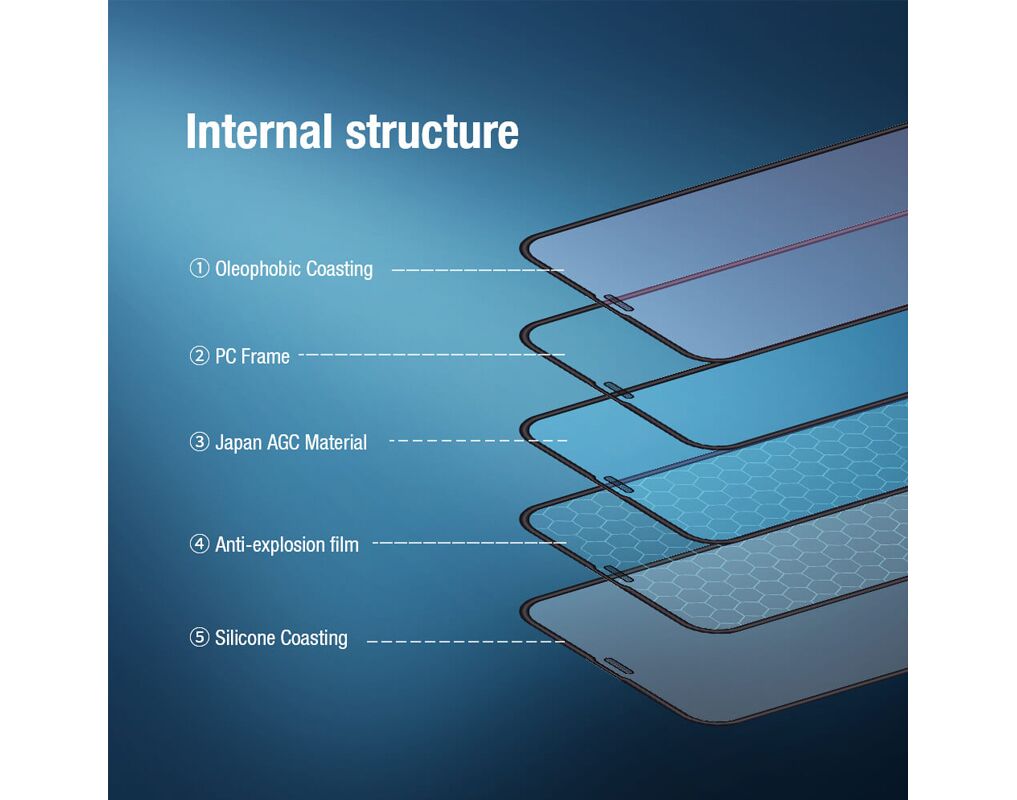 Internal structure

① Oleophobic Coasting

② PC Frame

③ Japan AGC Material

④ Anti-explosion film

⑤ Silicone Coasting